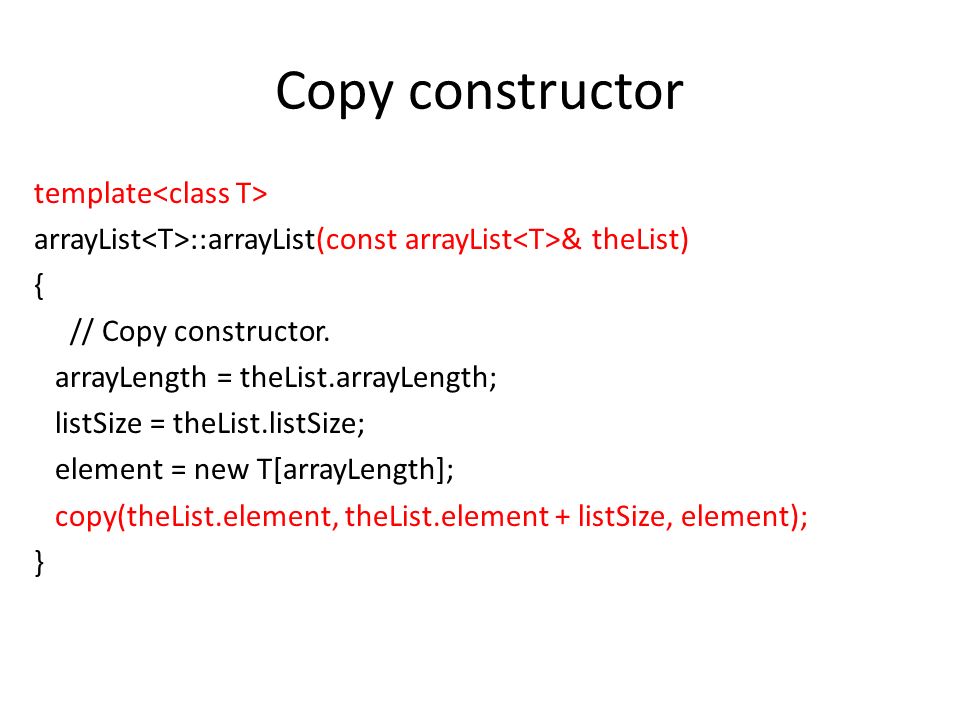 Copy constructor

template<class T>
arrayList<T>::arrayList(const arrayList<T>& theList)
{
    // Copy constructor.
  arrayLength = theList.arrayLength;
  listSize = theList.listSize;
  element = new T[arrayLength];
  copy(theList.element, theList.element + listSize, element);
}